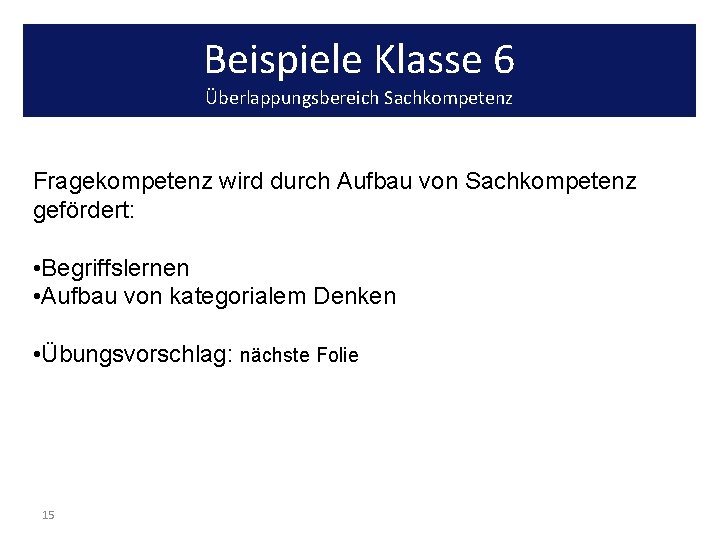 Beispiele Klasse 6
Überlappungsbereich Sachkompetenz

Fragekompetenz wird durch Aufbau von Sachkompetenz gefördert:

•Begriffslernen
•Aufbau von kategorialem Denken

•Übungsvorschlag: nächste Folie

15